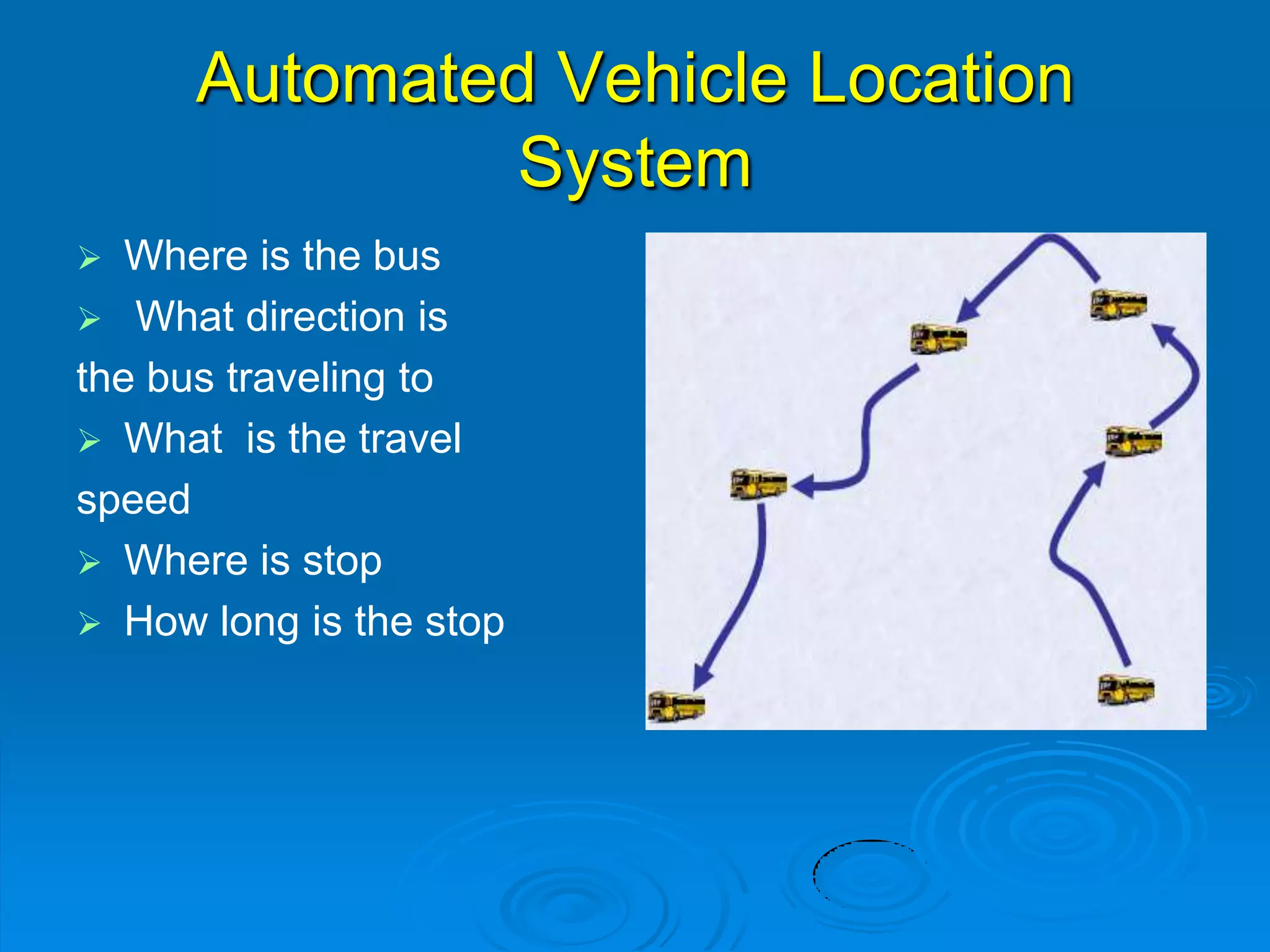 Automated Vehicle Location System

➢ Where is the bus

➢ What direction is the bus traveling to

➢ What is the travel speed

➢ Where is stop

➢ How long is the stop